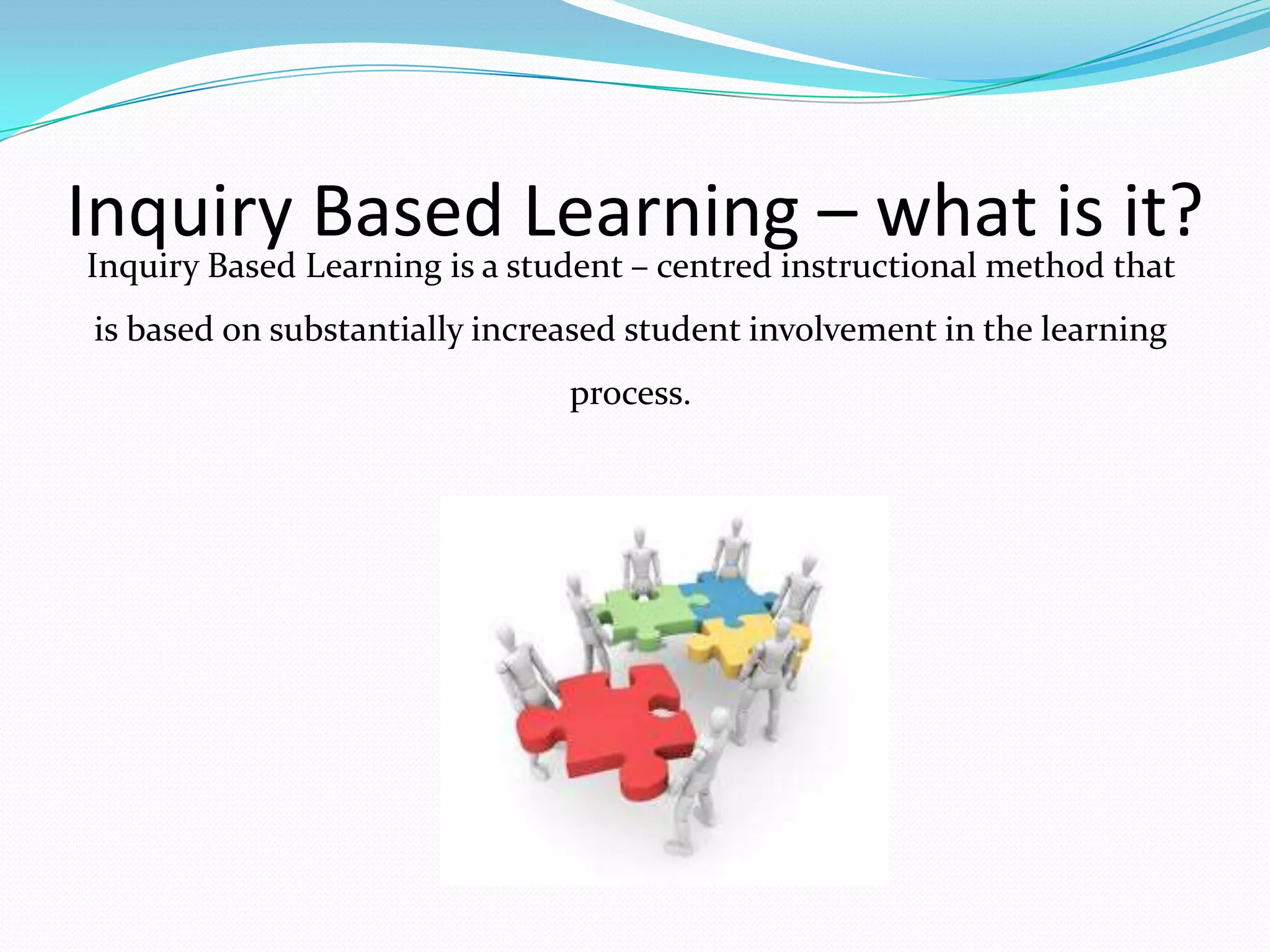 Inquiry Based Learning – what is it?

Inquiry Based Learning is a student – centred instructional method that is based on substantially increased student involvement in the learning process.